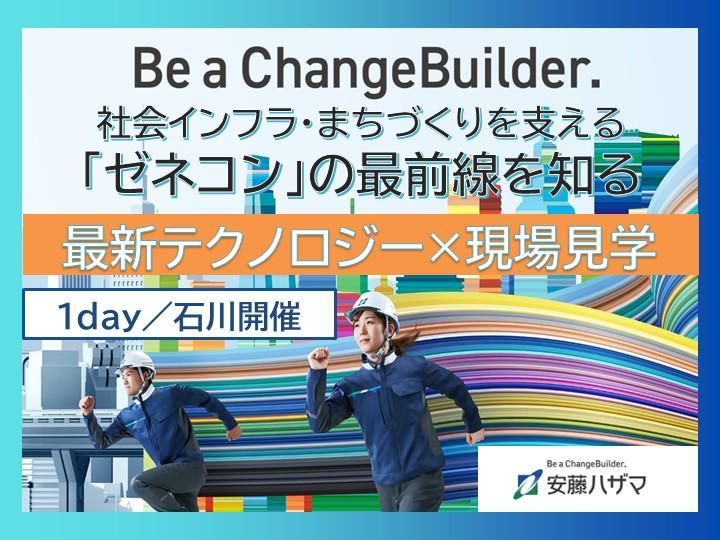 Be a ChangeBuilder.
社会インフラ・まちづくりを支える
「ゼネコン」の最前線を知る

最新テクノロジー×現場見学

1day／石川開催

Be a ChangeBuilder.
安藤ハザマ